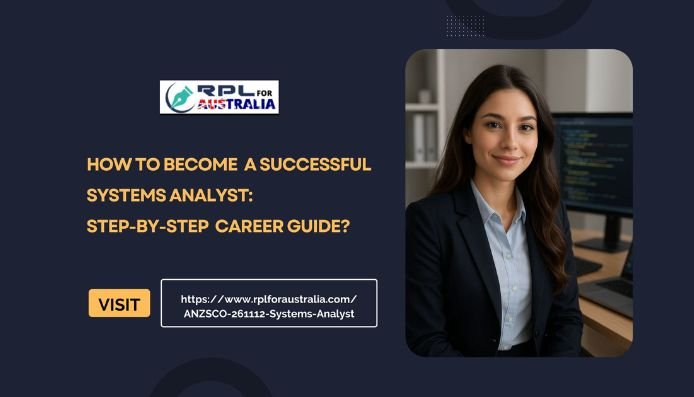 RPL FOR AUSTRALIA

HOW TO BECOME A SUCCESSFUL SYSTEMS ANALYST: STEP-BY-STEP CAREER GUIDE?

VISIT

https://www.rplforaustralia.com/ANZSCO-261112-Systems-Analyst